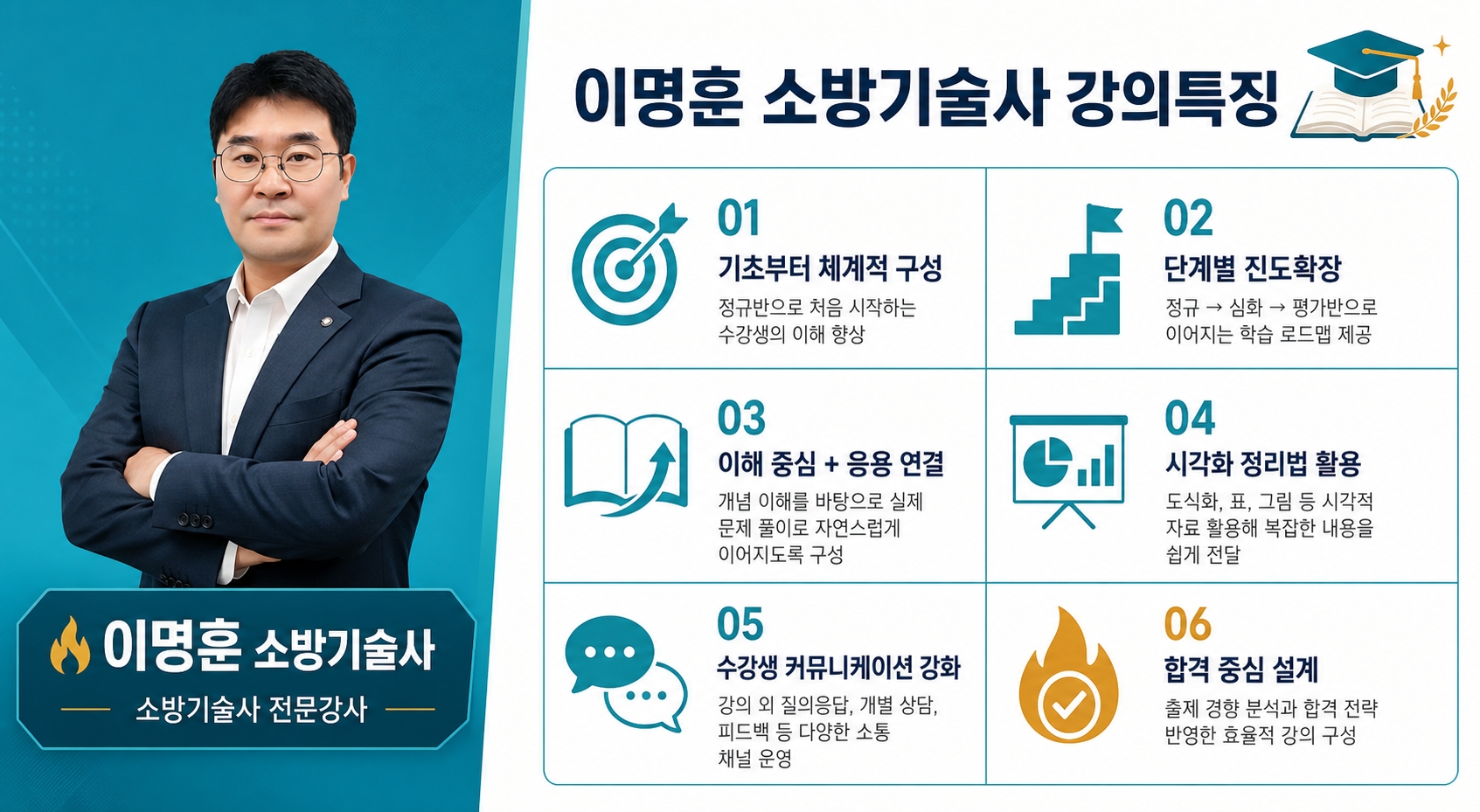 이명훈 소방기술사

소방기술사 전문강사

이명훈 소방기술사 강의특징

01
기초부터 체계적 구성
정규반으로 처음 시작하는 수강생의 이해 향상

02
단계별 진도확장
정규 → 심화 → 평가반으로 이어지는 학습 로드맵 제공

03
이해 중심 + 응용 연결
개념 이해를 바탕으로 실제 문제 풀이로 자연스럽게 이어지도록 구성

04
시각화 정리법 활용
도식화, 표, 그림 등 시각적 자료 활용해 복잡한 내용을 쉽게 전달

05
수강생 커뮤니케이션 강화
강의 외 질의응답, 개별 상담, 피드백 등 다양한 소통 채널 운영

06
합격 중심 설계
출제 경향 분석과 합격 전략 반영한 효율적 강의 구성